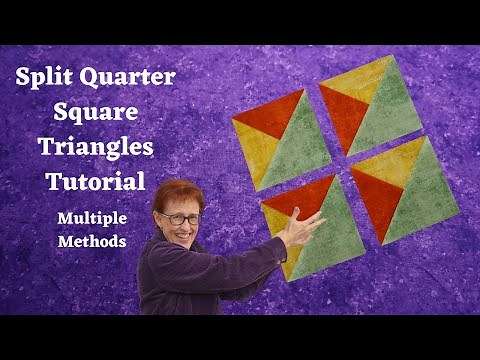 Split Quarter Square Triangles Tutorial

Multiple Methods